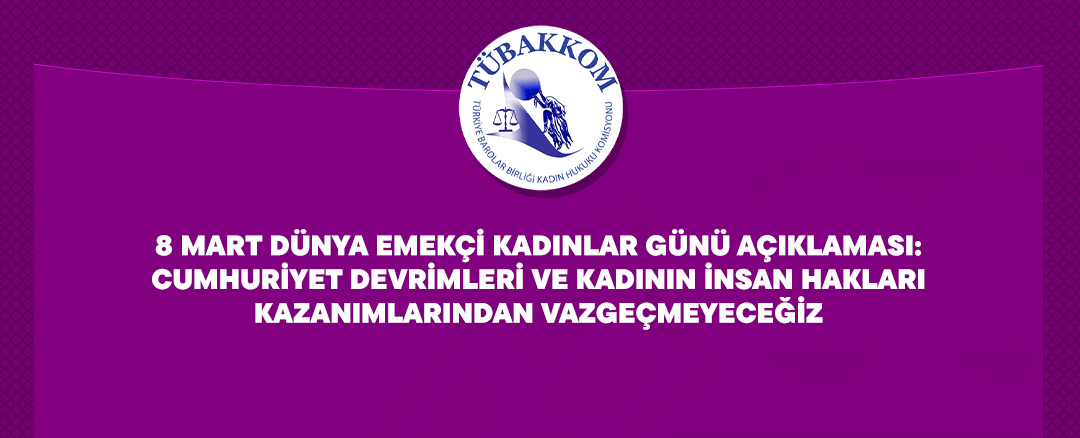 TÜBAKKOM
TÜRKİYE BAROLAR BİRLİĞİ KADIN HUKUKU KOMİSYONU

8 MART DÜNYA EMEKÇİ KADINLAR GÜNÜ AÇIKLAMASI: CUMHURİYET DEVRİMLERİ VE KADININ İNSAN HAKLARI KAZANIMLARINDAN VAZGEÇMEYECEĞİZ